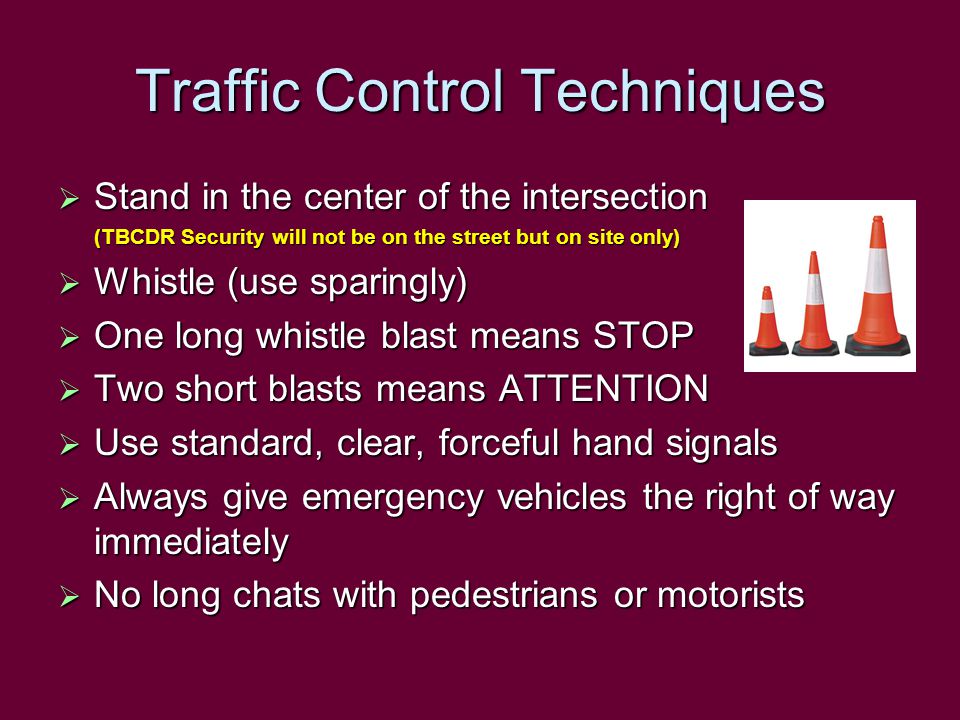 Traffic Control Techniques

➢ Stand in the center of the intersection
(TBCDR Security will not be on the street but on site only)

➢ Whistle (use sparingly)

➢ One long whistle blast means STOP

➢ Two short blasts means ATTENTION

➢ Use standard, clear, forceful hand signals

➢ Always give emergency vehicles the right of way immediately

➢ No long chats with pedestrians or motorists